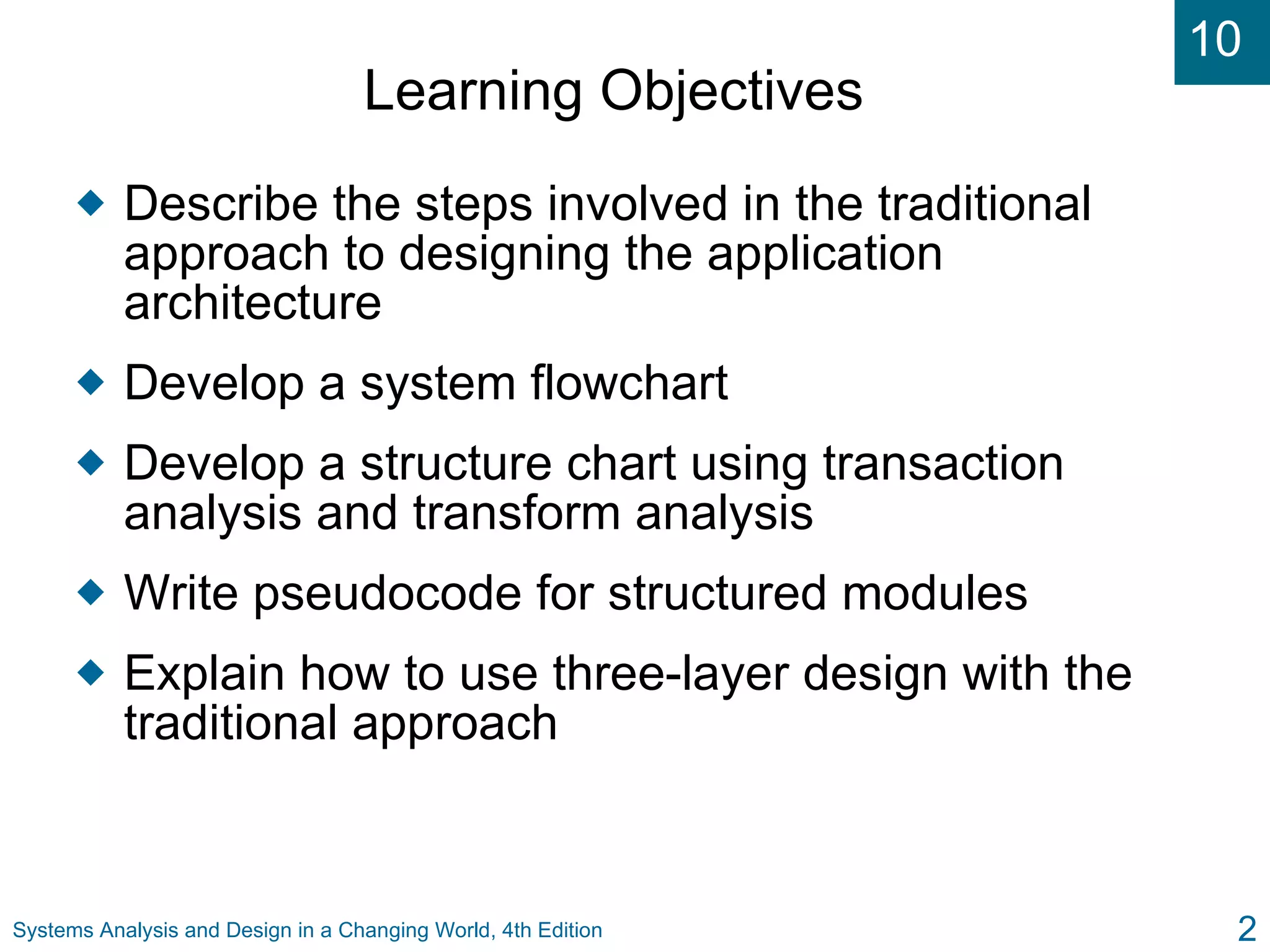 10

Learning Objectives

◆ Describe the steps involved in the traditional approach to designing the application architecture

◆ Develop a system flowchart

◆ Develop a structure chart using transaction analysis and transform analysis

◆ Write pseudocode for structured modules

◆ Explain how to use three-layer design with the traditional approach

Systems Analysis and Design in a Changing World, 4th Edition

2